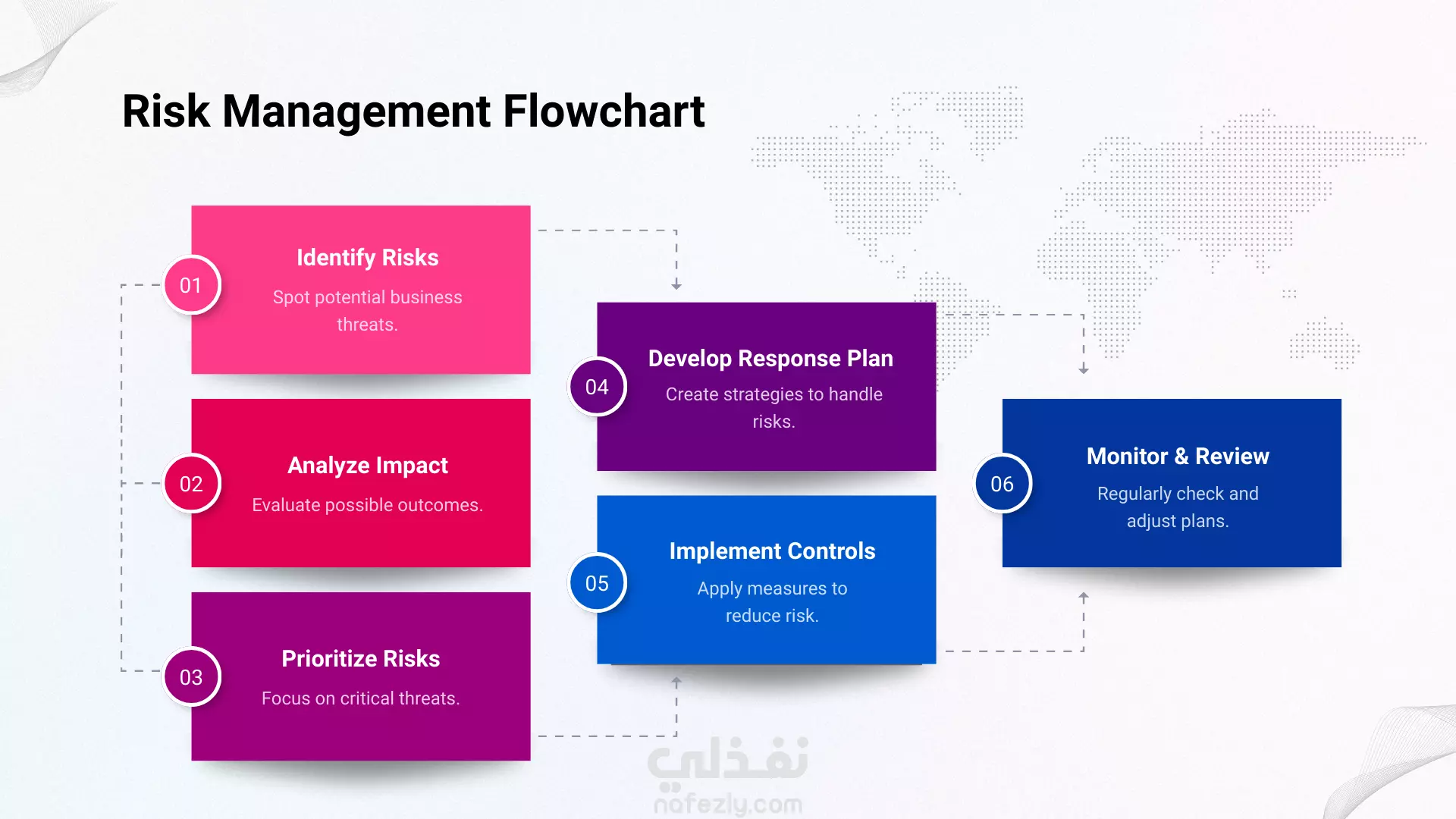 Risk Management Flowchart

01
Identify Risks
Spot potential business threats.

02
Analyze Impact
Evaluate possible outcomes.

03
Prioritize Risks
Focus on critical threats.

04
Develop Response Plan
Create strategies to handle risks.

05
Implement Controls
Apply measures to reduce risk.

06
Monitor & Review
Regularly check and adjust plans.

نفذلي
nafezly.com